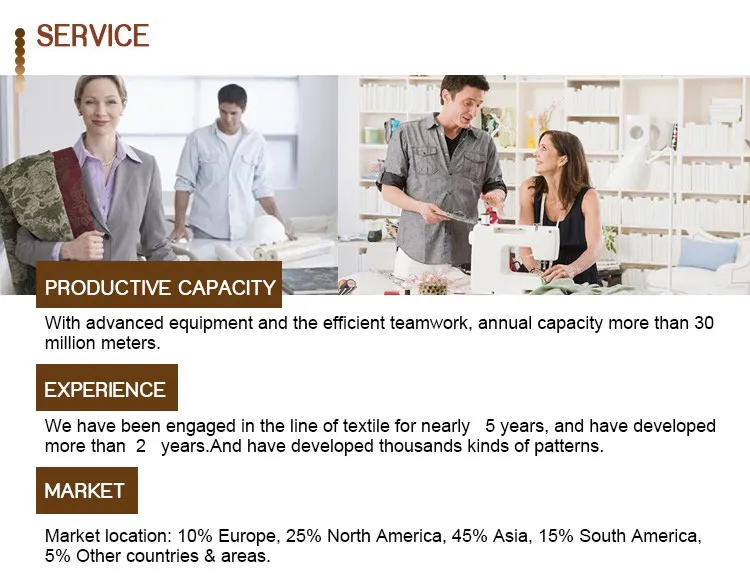 SERVICE

PRODUCTIVE CAPACITY

With advanced equipment and the efficient teamwork, annual capacity more than 30 million meters.

EXPERIENCE

We have been engaged in the line of textile for nearly 5 years, and have developed more than 2 years.And have developed thousands kinds of patterns.

MARKET

Market location: 10% Europe, 25% North America, 45% Asia, 15% South America, 5% Other countries & areas.